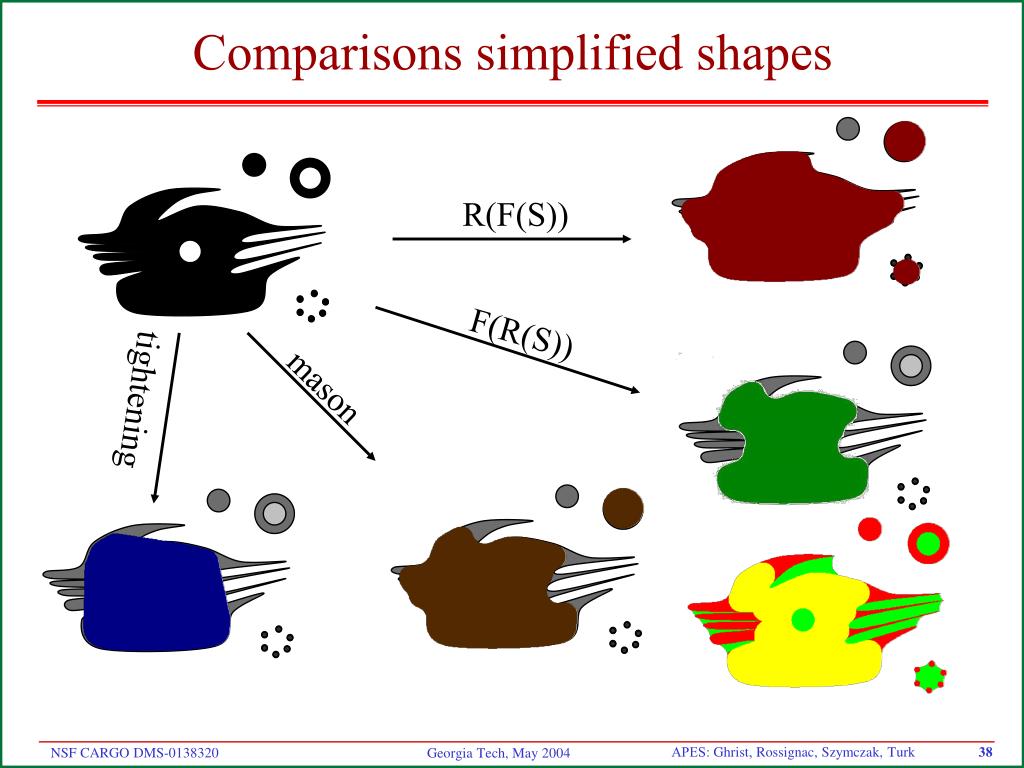 Comparisons simplified shapes

R(F(S))

F(R(S))

tightening

mason

NSF CARGO DMS-0138320

Georgia Tech, May 2004

APES: Ghrist, Rossignac, Szymczak, Turk

38